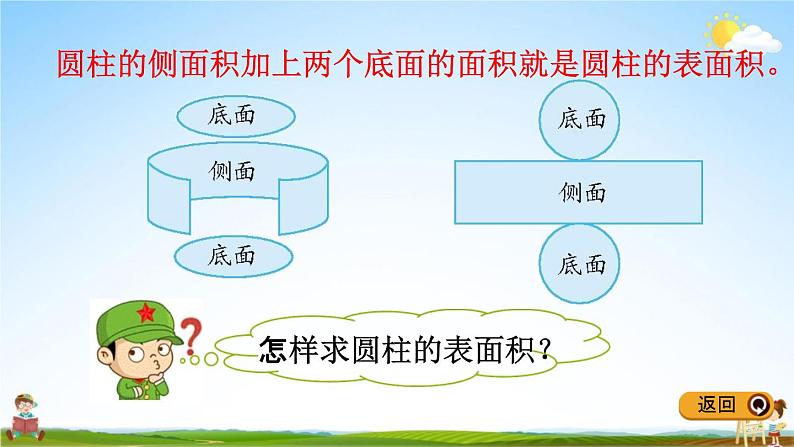 圆柱的侧面积加上两个底面的面积就是圆柱的表面积。

底面

侧面

底面

底面

侧面

底面

怎样求圆柱的表面积？

返回